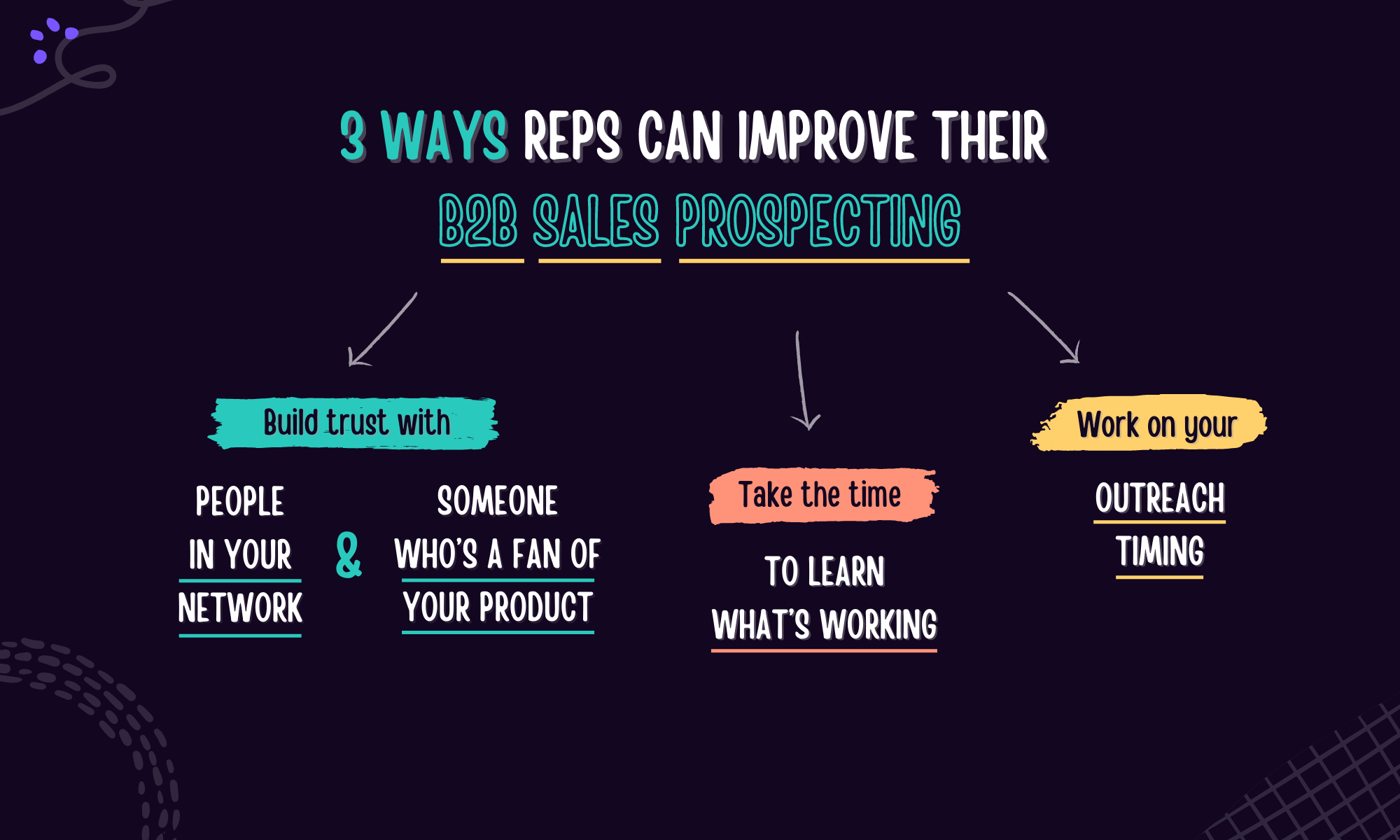 3 WAYS REPS CAN IMPROVE THEIR
B2B SALES PROSPECTING

Build trust with

PEOPLE IN YOUR NETWORK

&

SOMEONE WHO'S A FAN OF YOUR PRODUCT

Take the time

TO LEARN WHAT'S WORKING

Work on your

OUTREACH TIMING